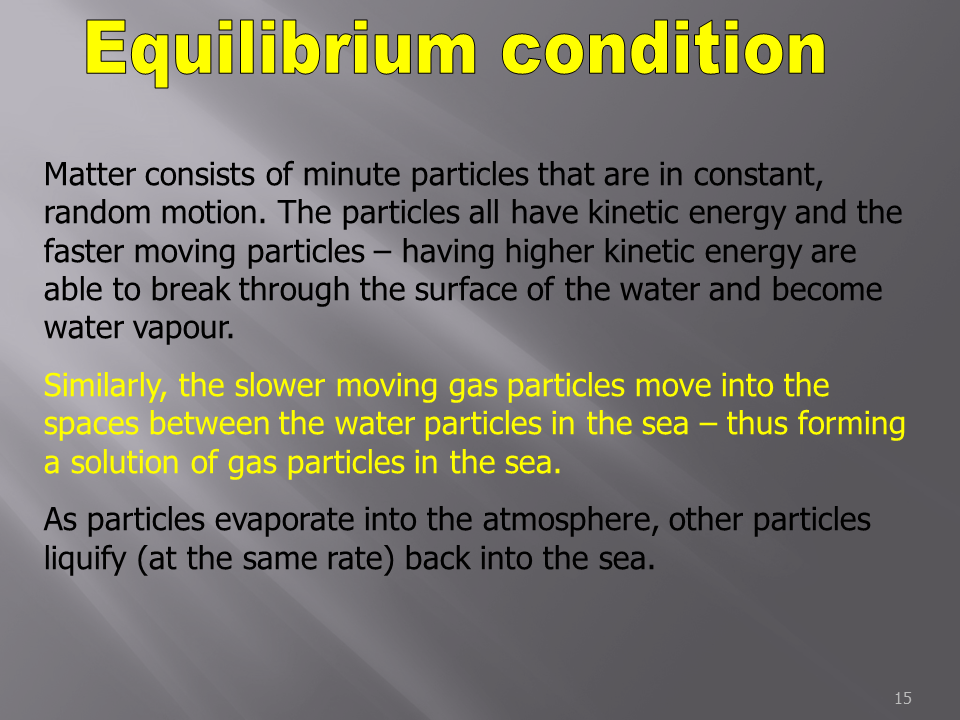 Equilibrium condition

Matter consists of minute particles that are in constant, random motion. The particles all have kinetic energy and the faster moving particles – having higher kinetic energy are able to break through the surface of the water and become water vapour.

Similarly, the slower moving gas particles move into the spaces between the water particles in the sea – thus forming a solution of gas particles in the sea.

As particles evaporate into the atmosphere, other particles liquify (at the same rate) back into the sea.

15